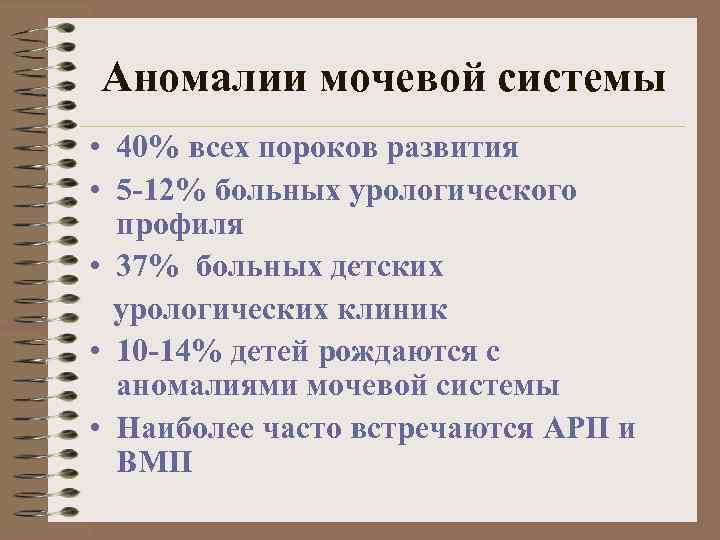 Аномалии мочевой системы

• 40% всех пороков развития
• 5-12% больных урологического профиля
• 37% больных детских урологических клиник
• 10-14% детей рождаются с аномалиями мочевой системы
• Наиболее часто встречаются АРП и ВМП